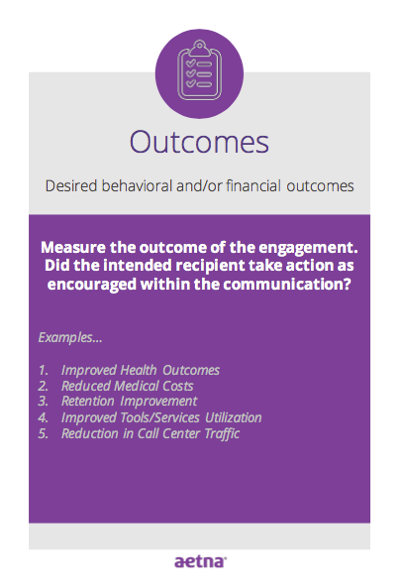 Outcomes

Desired behavioral and/or financial outcomes

Measure the outcome of the engagement. Did the intended recipient take action as encouraged within the communication?

Examples...

1. Improved Health Outcomes
2. Reduced Medical Costs
3. Retention Improvement
4. Improved Tools/Services Utilization
5. Reduction in Call Center Traffic

aetna